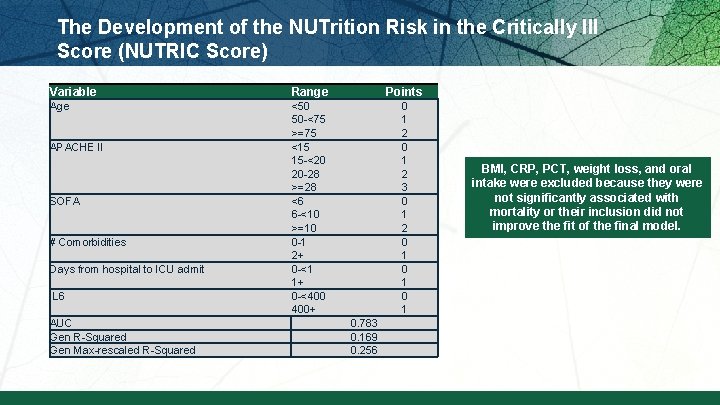 The Development of the NUTrition Risk in the Critically Ill Score (NUTRIC Score)

| Variable | Range | Points |
|---|---|---|
| Age | <50 | 0 |
| | 50-<75 | 1 |
| | >=75 | 2 |
| APACHE II | <15 | 0 |
| | 15-<20 | 1 |
| | 20-28 | 2 |
| | >=28 | 3 |
| SOFA | <6 | 0 |
| | 6-<10 | 1 |
| | >=10 | 2 |
| # Comorbidities | 0-1 | 0 |
| | 2+ | 1 |
| Days from hospital to ICU admit | 0-<1 | 0 |
| | 1+ | 1 |
| IL6 | 0-<400 | 0 |
| | 400+ | 1 |
| AUC | 0.783 | |
| Gen R-Squared | 0.169 | |
| Gen Max-rescaled R-Squared | 0.256 | |

BMI, CRP, PCT, weight loss, and oral intake were excluded because they were not significantly associated with mortality or their inclusion did not improve the fit of the final model.